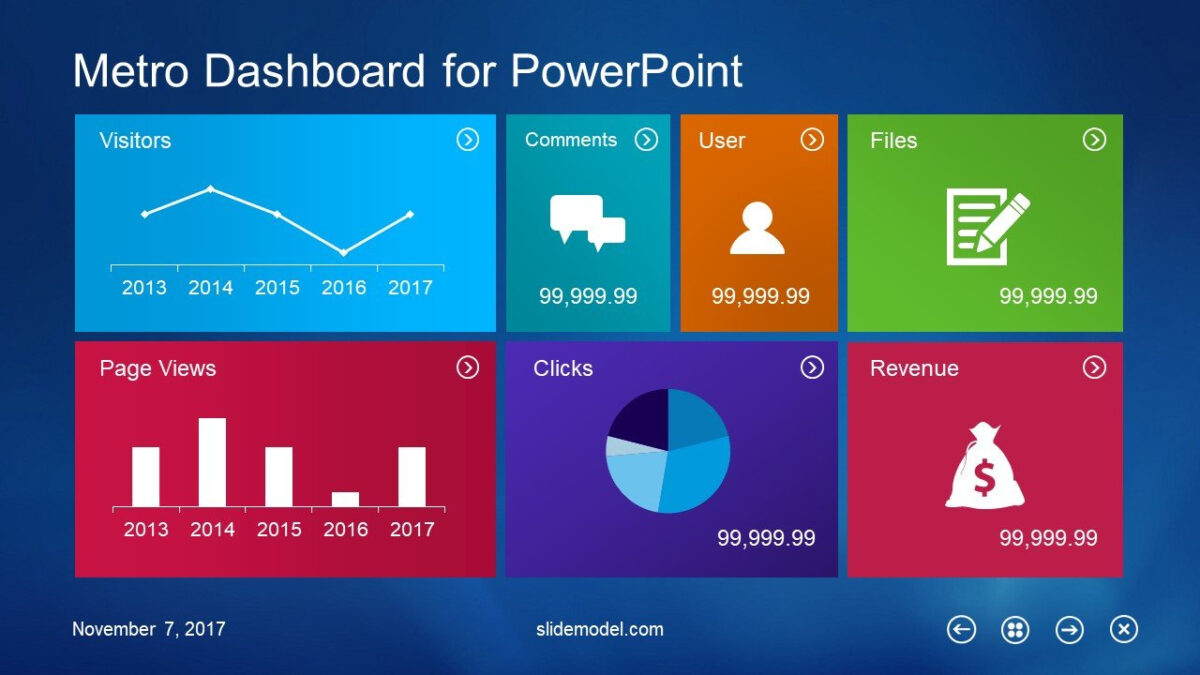 Metro Dashboard for PowerPoint

Visitors

2013 2014 2015 2016 2017

Comments

99,999.99

User

99,999.99

Files

99,999.99

Page Views

2013 2014 2015 2016 2017

Clicks

99,999.99

Revenue

$

99,999.99

November 7, 2017

slidemodel.com